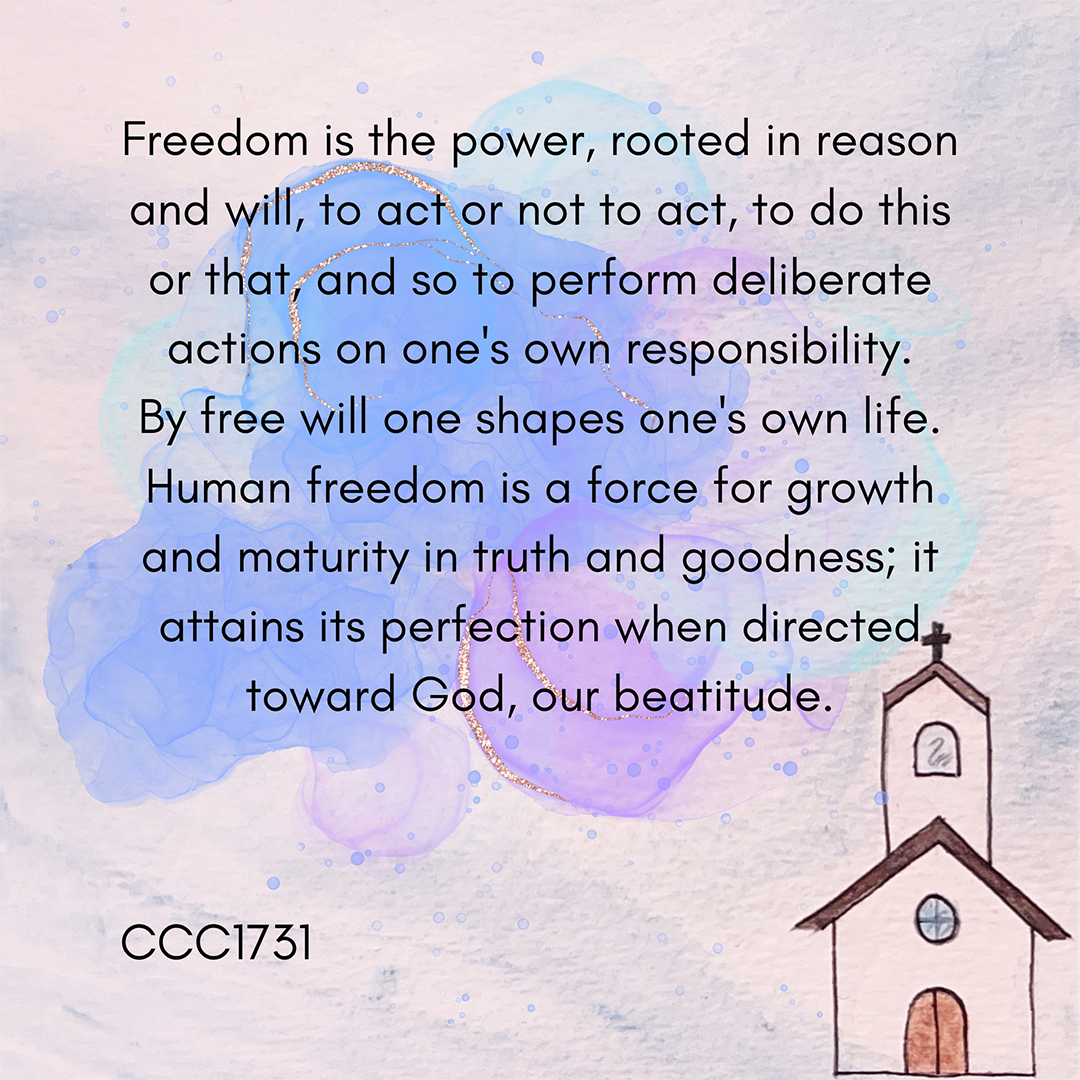 Freedom is the power, rooted in reason and will, to act or not to act, to do this or that, and so to perform deliberate actions on one's own responsibility. By free will one shapes one's own life. Human freedom is a force for growth and maturity in truth and goodness; it attains its perfection when directed toward God, our beatitude.

CCC1731